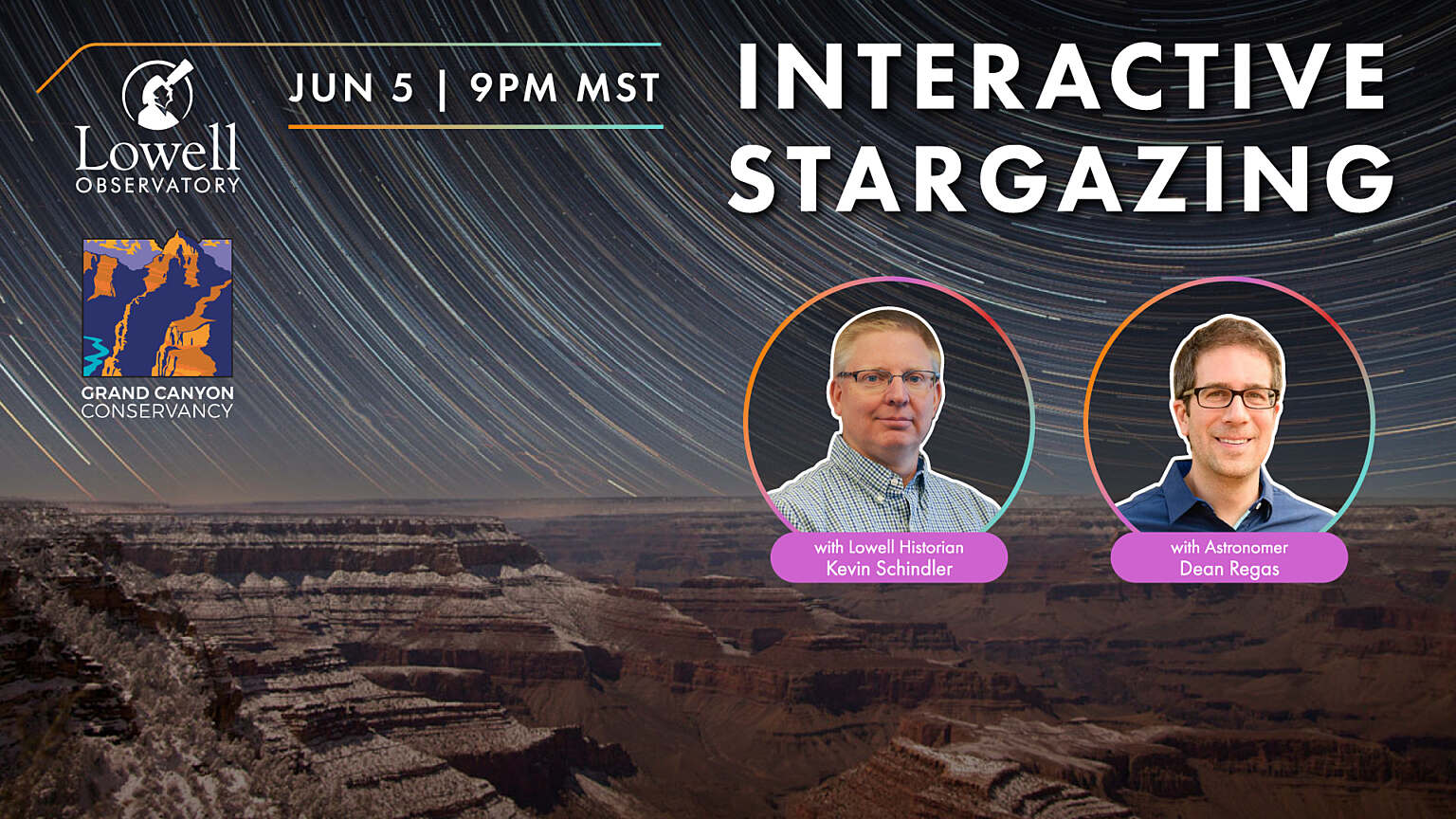 Lowell
OBSERVATORY

JUN 5 | 9PM MST

INTERACTIVE STARGAZING

GRAND CANYON
CONSERVANCY

with Lowell Historian
Kevin Schindler

with Astronomer
Dean Regas